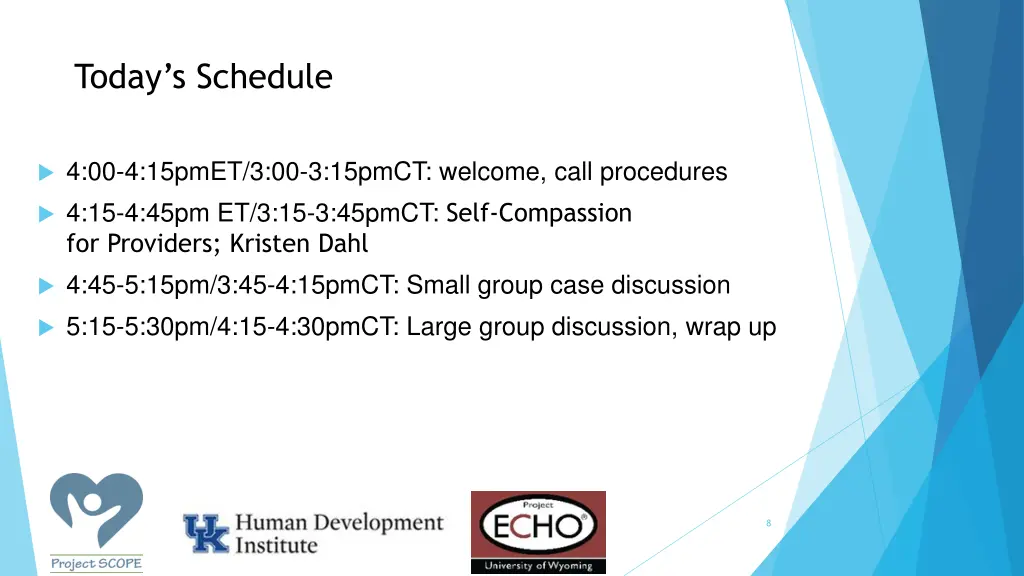 Today's Schedule

4:00-4:15pmET/3:00-3:15pmCT: welcome, call procedures

4:15-4:45pm ET/3:15-3:45pmCT: Self-Compassion for Providers; Kristen Dahl

4:45-5:15pm/3:45-4:15pmCT: Small group case discussion

5:15-5:30pm/4:15-4:30pmCT: Large group discussion, wrap up

Project SCOPE

UK Human Development Institute

Project ECHO University of Wyoming

8